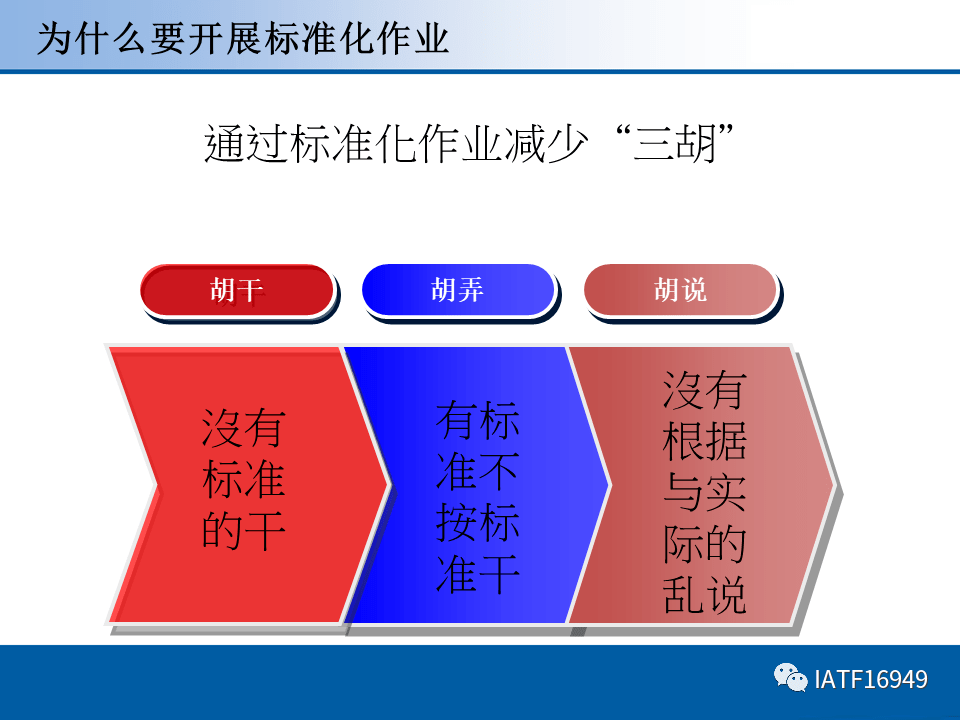 为什么要开展标准化作业

通过标准化作业减少“三胡”

胡干

胡弄

胡说

没有标准的干

有标准不按标准干

没有根据与实际的乱说

IATF16949